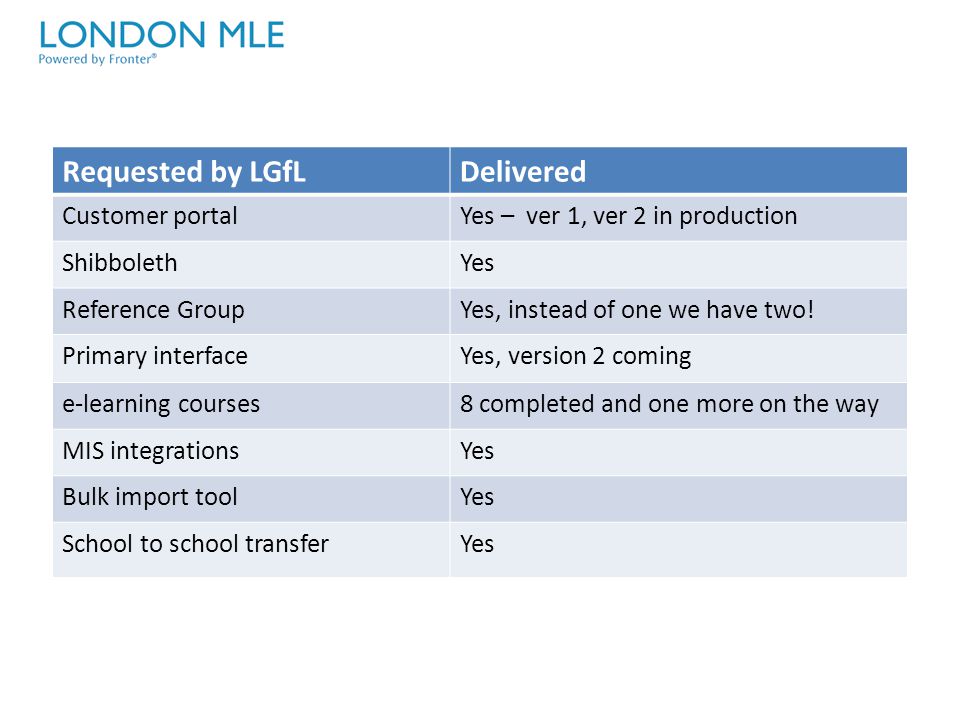 LONDON MLE
Powered by Fronter®

| Requested by LGfL | Delivered |
|---|---|
| Customer portal | Yes – ver 1, ver 2 in production |
| Shibboleth | Yes |
| Reference Group | Yes, instead of one we have two! |
| Primary interface | Yes, version 2 coming |
| e-learning courses | 8 completed and one more on the way |
| MIS integrations | Yes |
| Bulk import tool | Yes |
| School to school transfer | Yes |